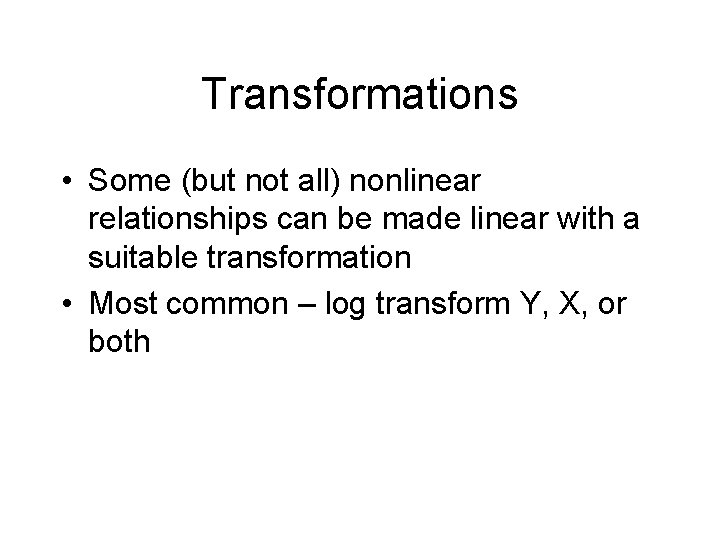 Transformations

• Some (but not all) nonlinear relationships can be made linear with a suitable transformation
• Most common – log transform Y, X, or both